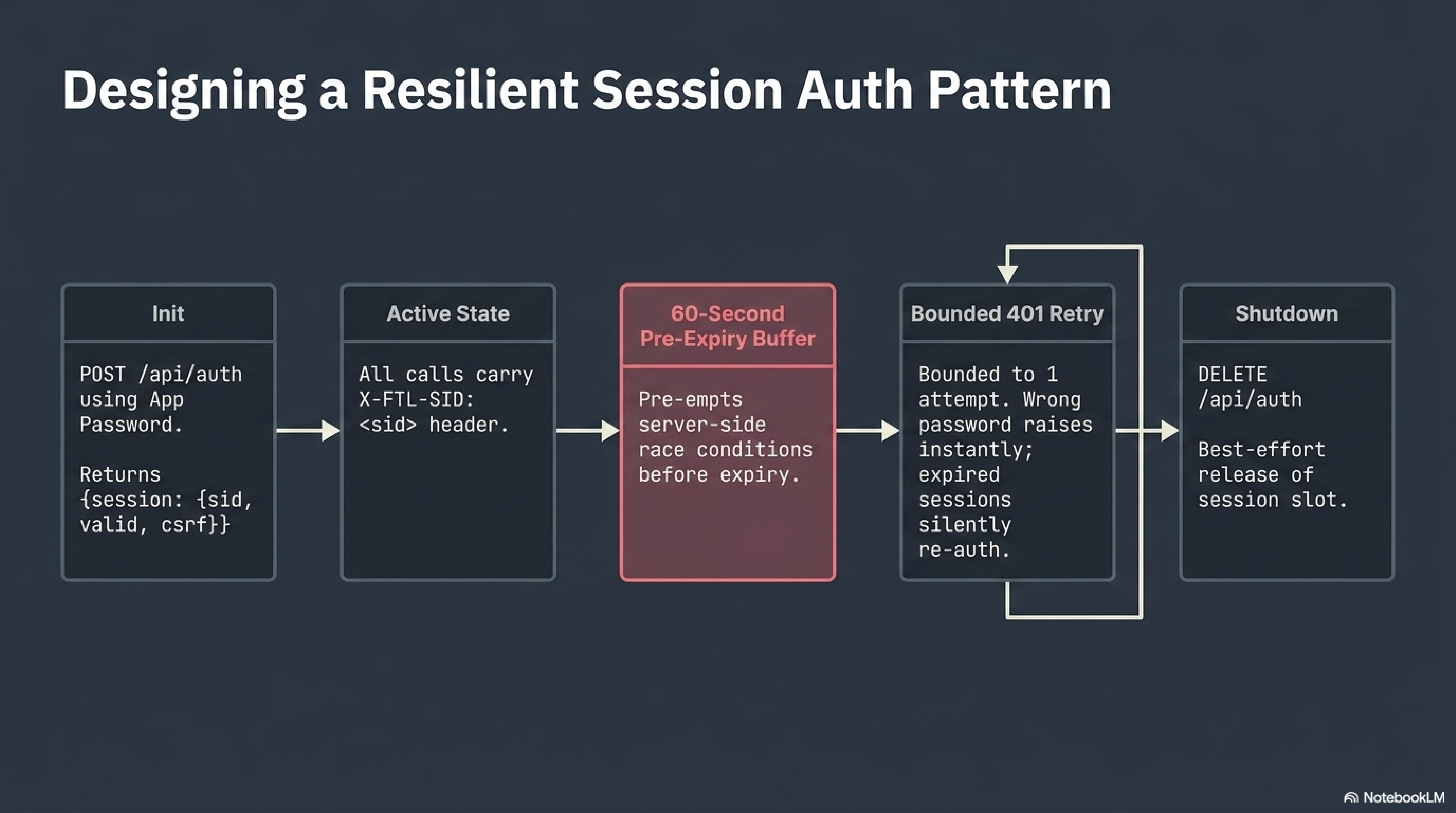 Designing a Resilient Session Auth Pattern

Init

POST /api/auth using App Password.

Returns {session: {sid, valid, csrf}}

Active State

All calls carry X-FTL-SID: <sid> header.

60-Second Pre-Expiry Buffer

Pre-empts server-side race conditions before expiry.

Bounded 401 Retry

Bounded to 1 attempt. Wrong password raises instantly; expired sessions silently re-auth.

Shutdown

DELETE /api/auth

Best-effort release of session slot.

NotebookLM